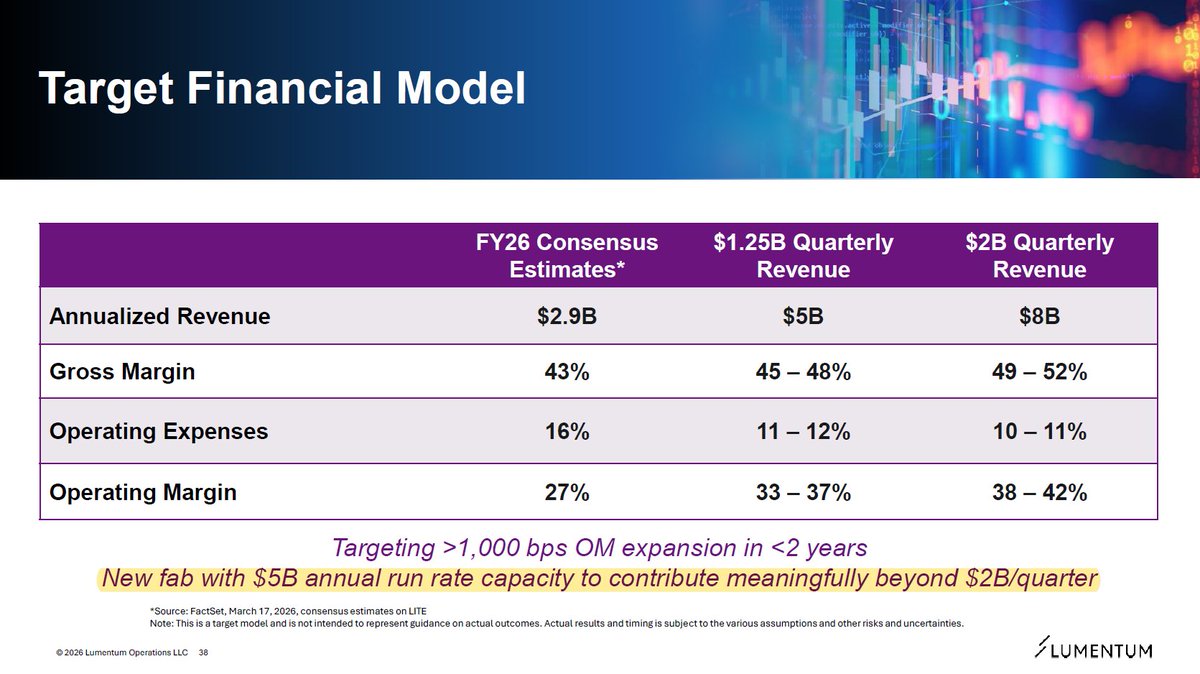 Target Financial Model

| | FY26 Consensus Estimates* | \$1.25B Quarterly Revenue | \$2B Quarterly Revenue |
|---|---|---|---|
| Annualized Revenue | \$2.9B | \$5B | \$8B |
| Gross Margin | 43% | 45 – 48% | 49 – 52% |
| Operating Expenses | 16% | 11 – 12% | 10 – 11% |
| Operating Margin | 27% | 33 – 37% | 38 – 42% |

Targeting >1,000 bps OM expansion in <2 years

New fab with \$5B annual run rate capacity to contribute meaningfully beyond \$2B/quarter

*Source: FactSet, March 17, 2026, consensus estimates on LITE
Note: This is a target model and is not intended to represent guidance on actual outcomes. Actual results and timing is subject to the various assumptions and other risks and uncertainties.

© 2026 Lumentum Operations LLC 38

LUMENTUM